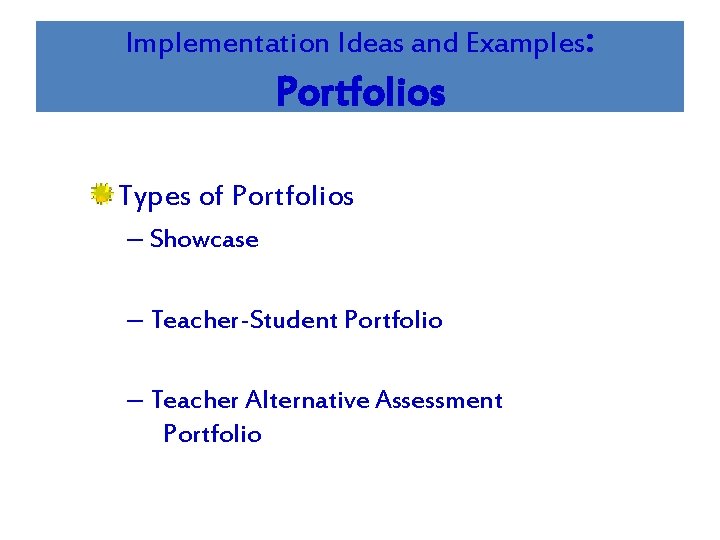 Implementation Ideas and Examples:
Portfolios

Types of Portfolios
– Showcase

– Teacher-Student Portfolio

– Teacher Alternative Assessment Portfolio